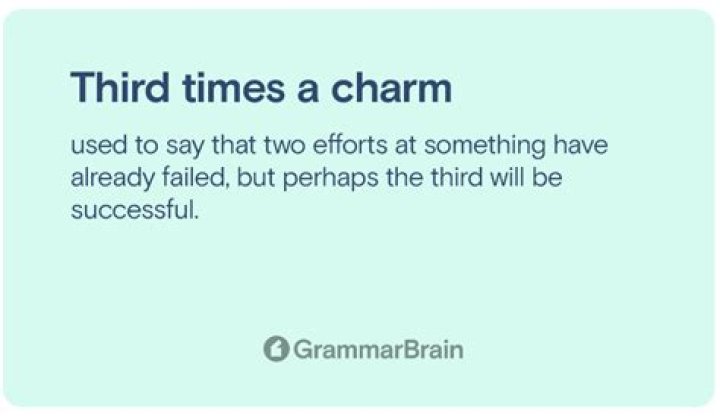 Third times a charm

used to say that two efforts at something have already failed, but perhaps the third will be successful.

GrammarBrain